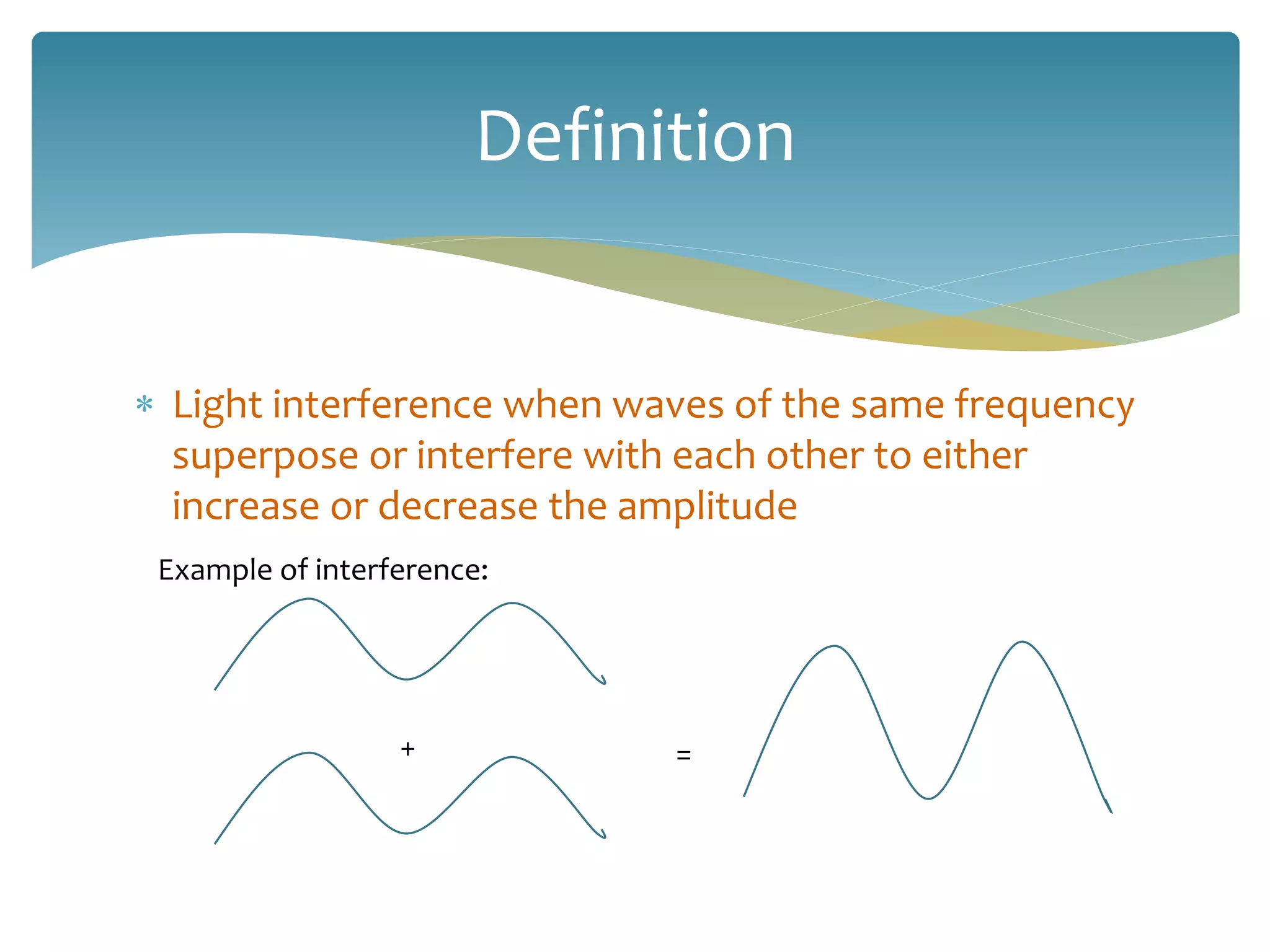 Definition

* Light interference when waves of the same frequency superpose or interfere with each other to either increase or decrease the amplitude

Example of interference:

+

=